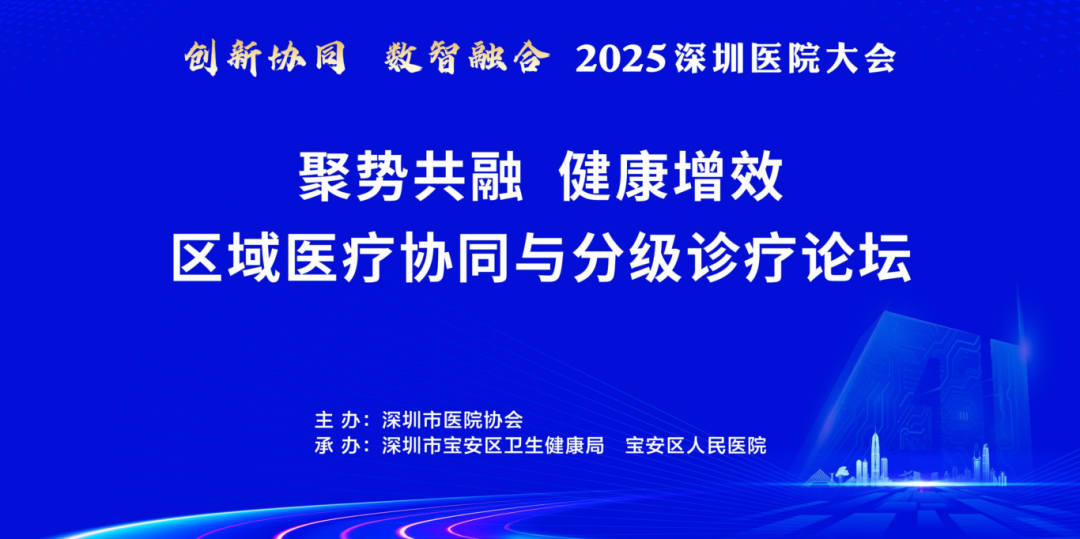 创新协同 数智融合 2025深圳医院大会

聚势共融 健康增效
区域医疗协同与分级诊疗论坛

主 办：深圳市医院协会
承 办：深圳市宝安区卫生健康局 宝安区人民医院